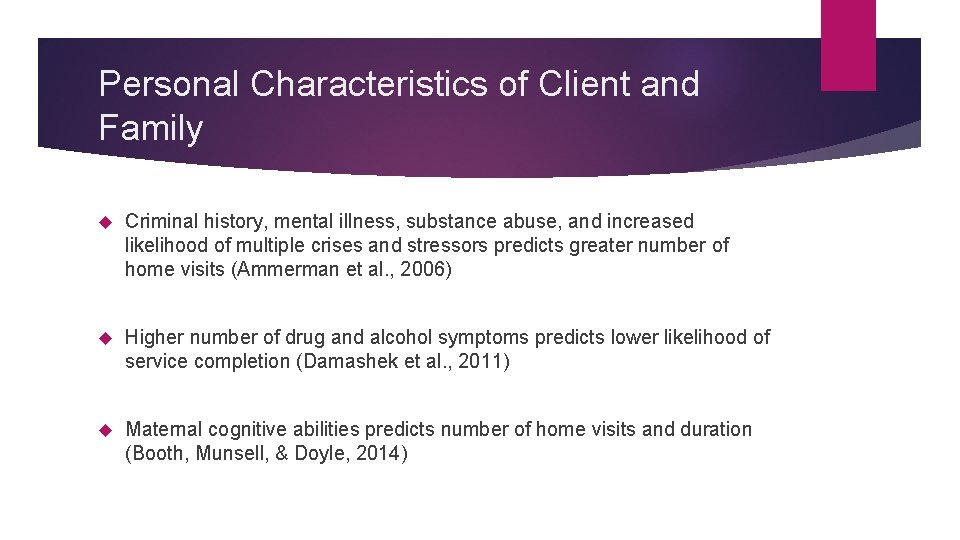 Personal Characteristics of Client and Family

Criminal history, mental illness, substance abuse, and increased likelihood of multiple crises and stressors predicts greater number of home visits (Ammerman et al., 2006)

Higher number of drug and alcohol symptoms predicts lower likelihood of service completion (Damashek et al., 2011)

Maternal cognitive abilities predicts number of home visits and duration (Booth, Munsell, & Doyle, 2014)